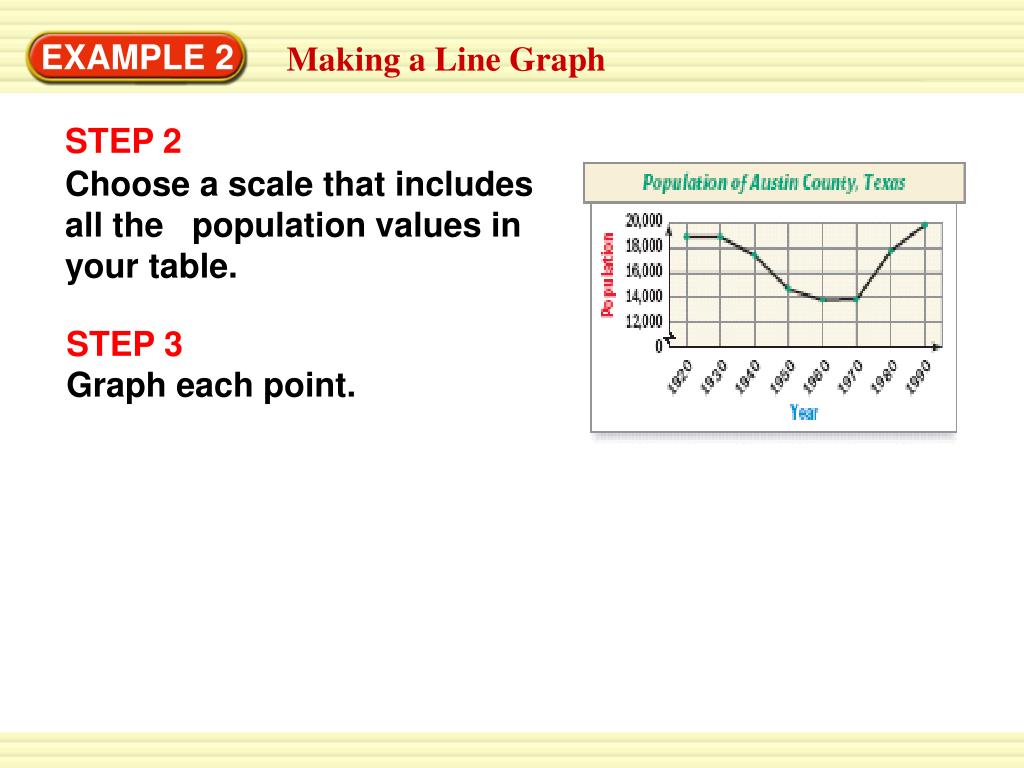 EXAMPLE 2 Making a Line Graph

STEP 2
Choose a scale that includes all the population values in your table.

STEP 3
Graph each point.

Population of Austin County, Texas

Population

20,000
18,000
16,000
14,000
12,000
0

1920 1930 1940 1950 1960 1970 1980 1990

Year